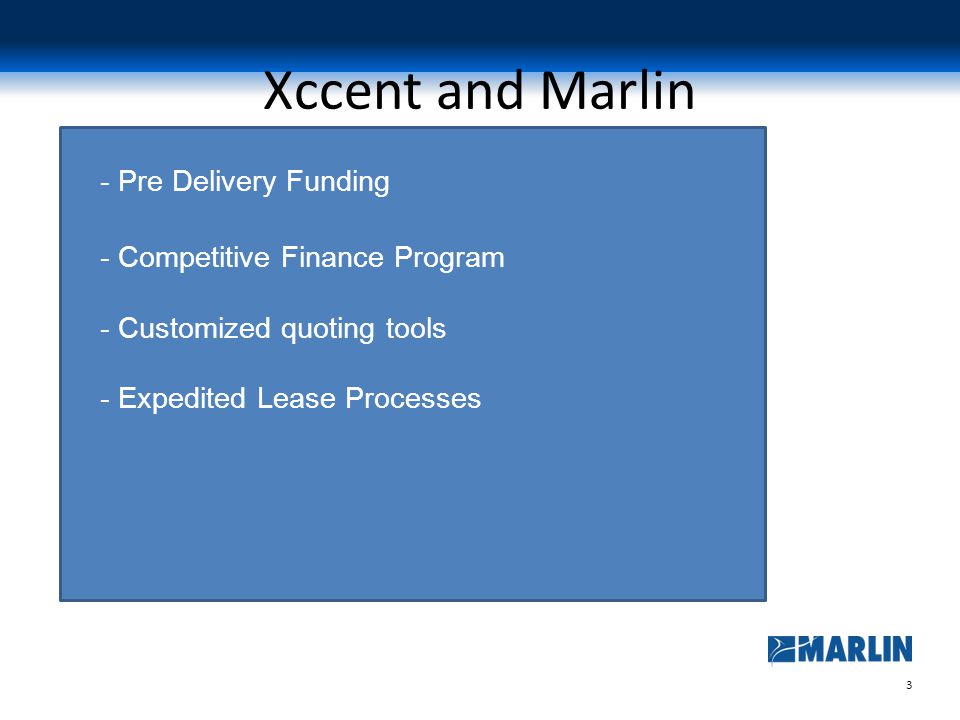 Xccent and Marlin

- Pre Delivery Funding

- Competitive Finance Program

- Customized quoting tools

- Expedited Lease Processes

MARLIN

3